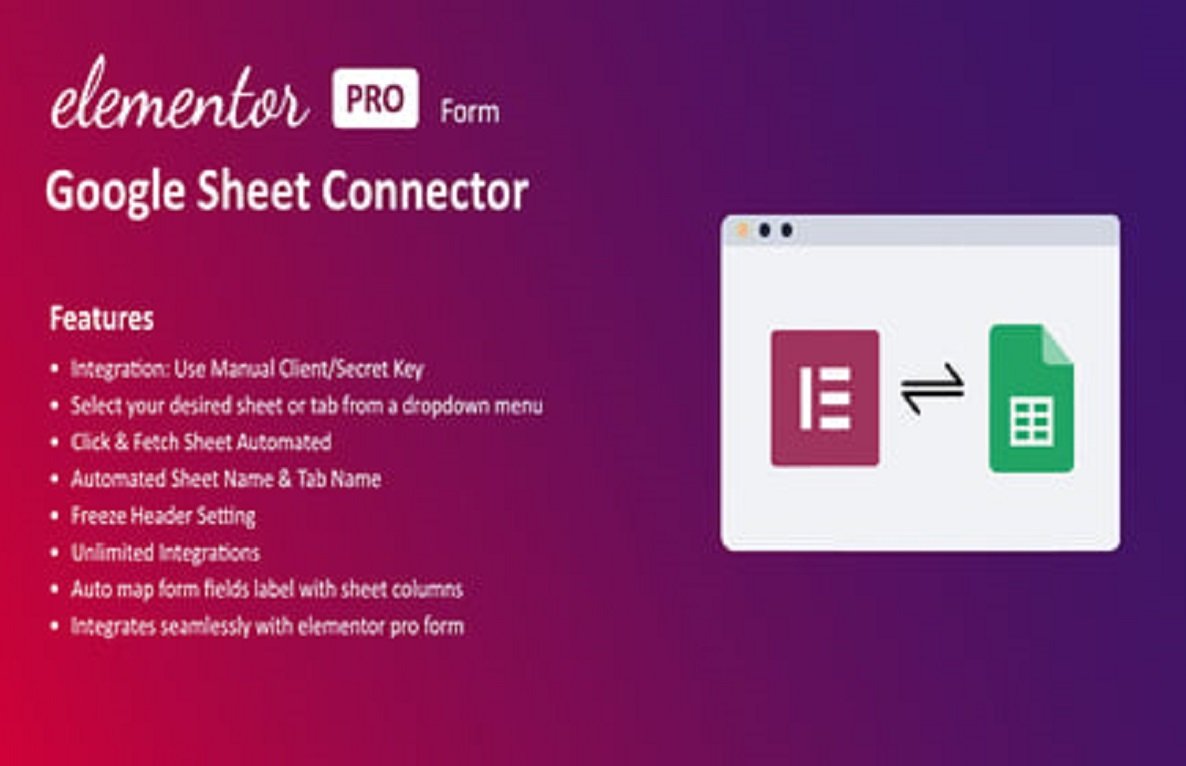 elementor PRO Form
Google Sheet Connector

Features
• Integration: Use Manual Client/Secret Key
• Select your desired sheet or tab from a dropdown menu
• Click & Fetch Sheet Automated
• Automated Sheet Name & Tab Name
• Freeze Header Setting
• Unlimited Integrations
• Auto map form fields label with sheet columns
• Integrates seamlessly with elementor pro form